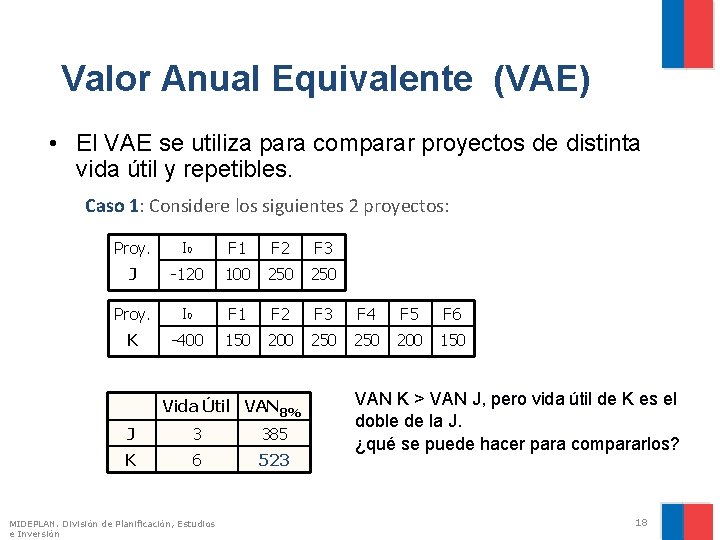 Valor Anual Equivalente (VAE)

• El VAE se utiliza para comparar proyectos de distinta vida útil y repetibles.

Caso 1: Considere los siguientes 2 proyectos:

| Proy. | $I_0$ | F1 | F2 | F3 |
|---|---|---|---|---|
| J | -120 | 100 | 250 | 250 |

| Proy. | $I_0$ | F1 | F2 | F3 | F4 | F5 | F6 |
|---|---|---|---|---|---|---|---|
| K | -400 | 150 | 200 | 250 | 250 | 200 | 150 |

| | Vida Útil | $VAN_{8\%}$ |
|---|---|---|
| J | 3 | 385 |
| K | 6 | 523 |

VAN K > VAN J, pero vida útil de K es el doble de la J.
¿qué se puede hacer para compararlos?

MIDEPLAN. División de Planificación, Estudios e Inversión

18